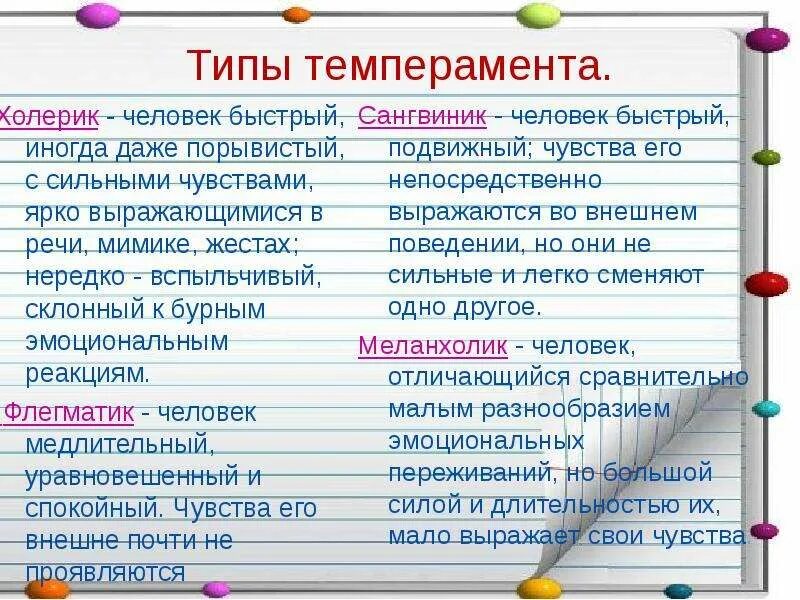 Типы темперамента.

Холерик - человек быстрый, иногда даже порывистый, с сильными чувствами, ярко выражающимися в речи, мимике, жестах; нередко - вспыльчивый, склонный к бурным эмоциональным реакциям.

Флегматик - человек медлительный, уравновешенный и спокойный. Чувства его внешне почти не проявляются

Сангвиник - человек быстрый, подвижный; чувства его непосредственно выражаются во внешнем поведении, но они не сильные и легко сменяют одно другое.

Меланхолик - человек, отличающийся сравнительно малым разнообразием эмоциональных переживаний, но большой силой и длительностью их, мало выражает свои чувства